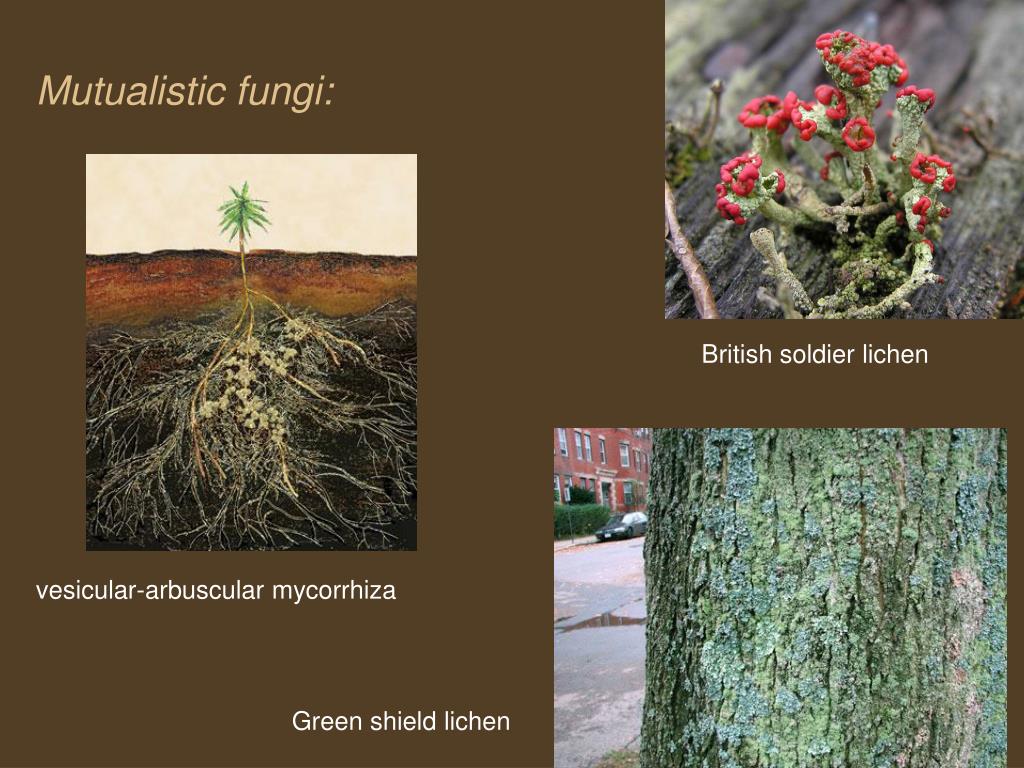 Mutualistic fungi:

British soldier lichen

vesicular-arbuscular mycorrhiza

Green shield lichen